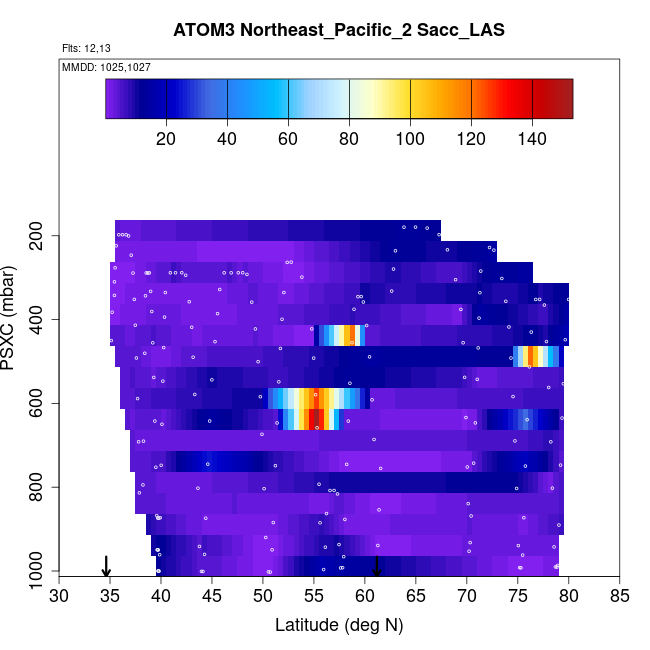 ATOM3 Northeast_Pacific_2 Sacc_LAS

Flts: 12,13

MMDD: 1025,1027

20 40 60 80 100 120 140

PSXC (mbar)

200
400
600
800
1000

30 35 40 45 50 55 60 65 70 75 80 85

Latitude (deg N)